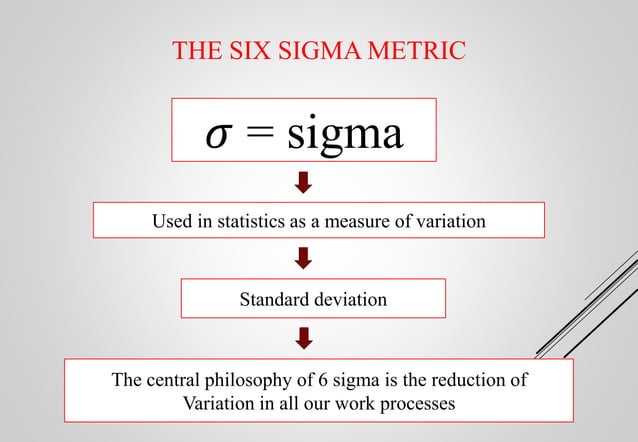 THE SIX SIGMA METRIC

$\sigma$ = sigma

Used in statistics as a measure of variation

Standard deviation

The central philosophy of 6 sigma is the reduction of Variation in all our work processes